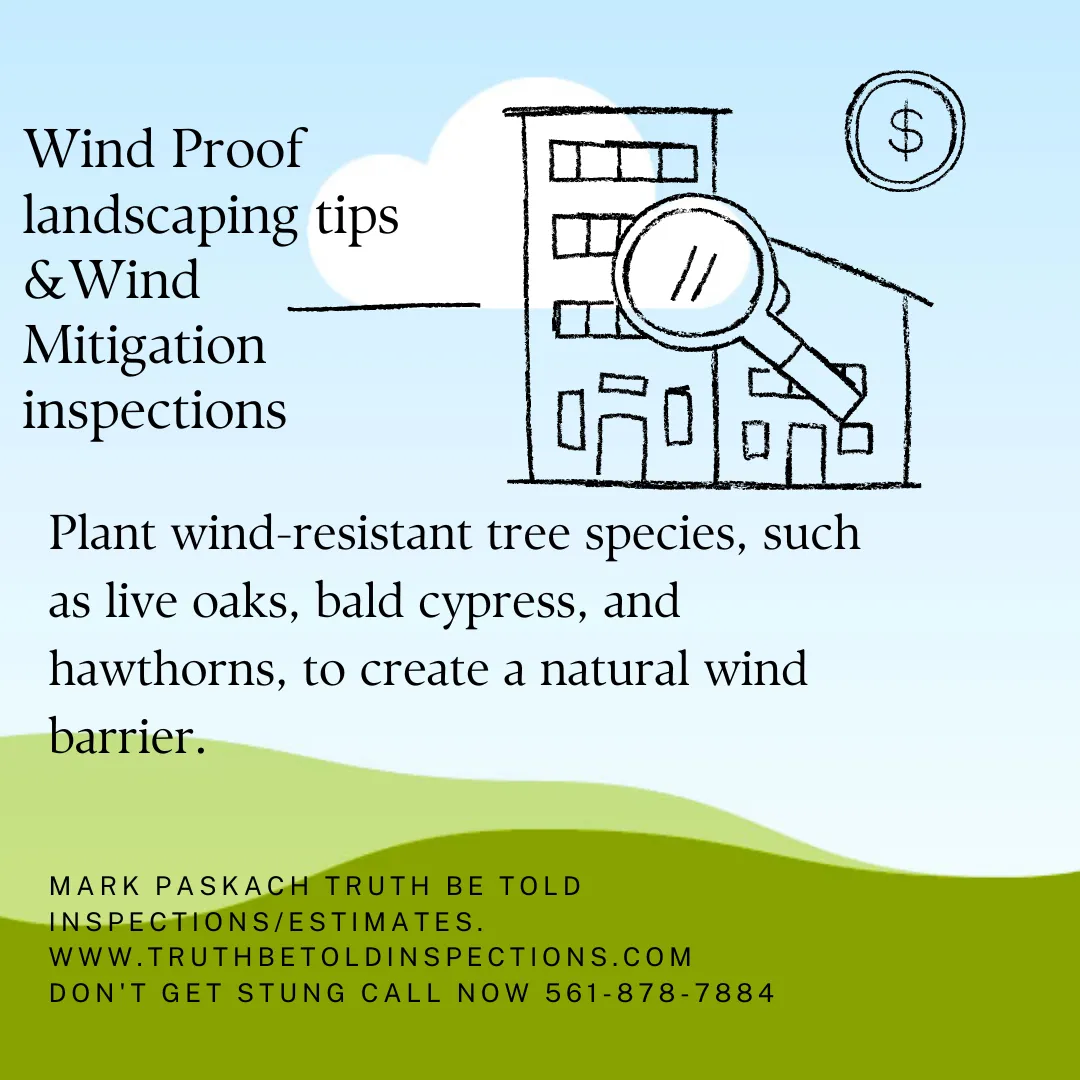 Wind Proof landscaping tips &Wind Mitigation inspections

$

Plant wind-resistant tree species, such as live oaks, bald cypress, and hawthorns, to create a natural wind barrier.

MARK PASKACH TRUTH BE TOLD INSPECTIONS/ESTIMATES. WWW.TRUTHBETOLDINSPECTIONS.COM DON'T GET STUNG CALL NOW 561-878-7884